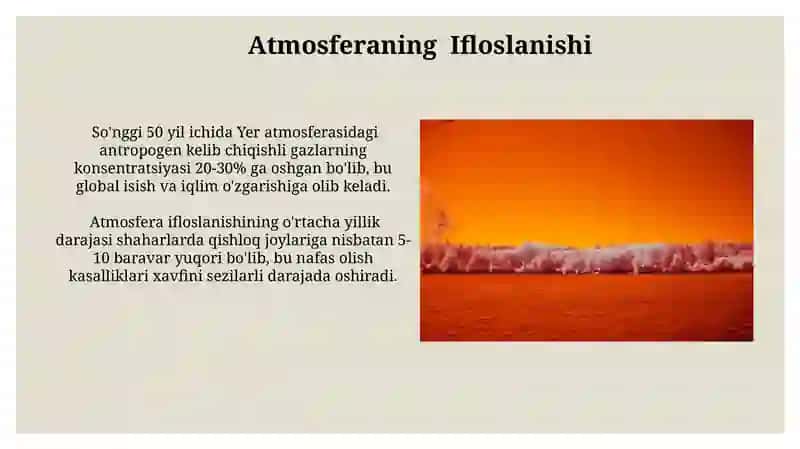 Atmosferaning Ifloslanishi

So'nggi 50 yil ichida Yer atmosferasidagi antropogen kelib chiqishli gazlarning konsentratsiyasi 20-30% ga oshgan bo'lib, bu global isish va iqlim o'zgarishiga olib keladi.

Atmosfera ifloslanishining o'rtacha yillik darajasi shaharlarda qishloq joylariga nisbatan 5-10 baravar yuqori bo'lib, bu nafas olish kasalliklari xavfini sezilarli darajada oshiradi.